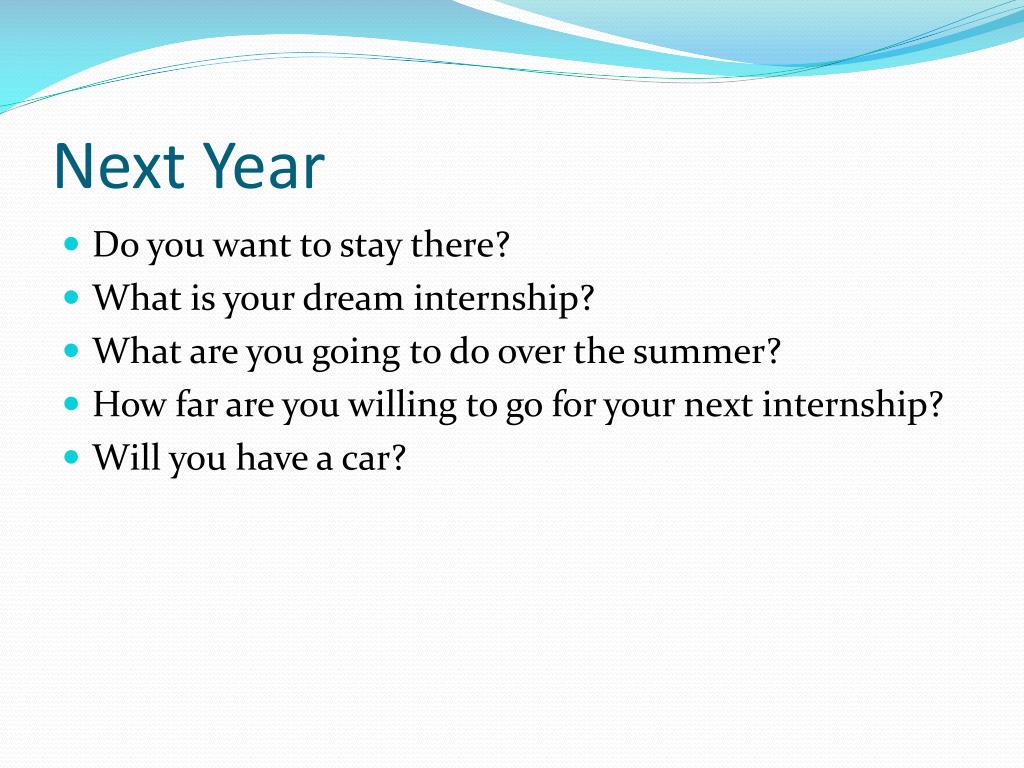 Next Year

- Do you want to stay there?
- What is your dream internship?
- What are you going to do over the summer?
- How far are you willing to go for your next internship?
- Will you have a car?